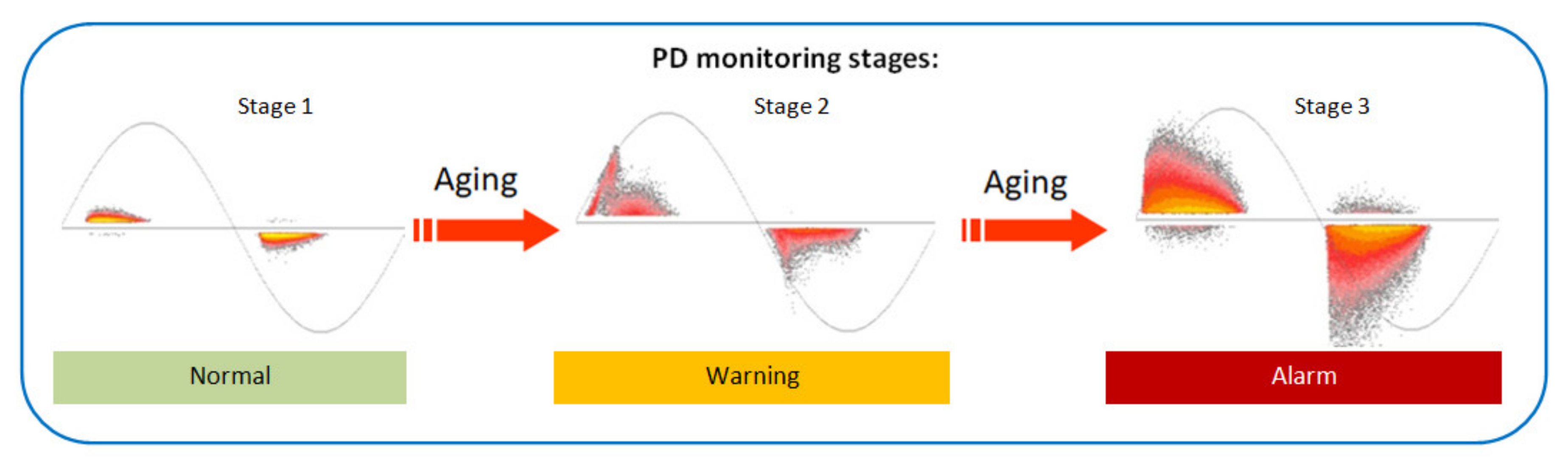 PD monitoring stages:

Stage 1

Aging

Stage 2

Aging

Stage 3

Normal

Warning

Alarm